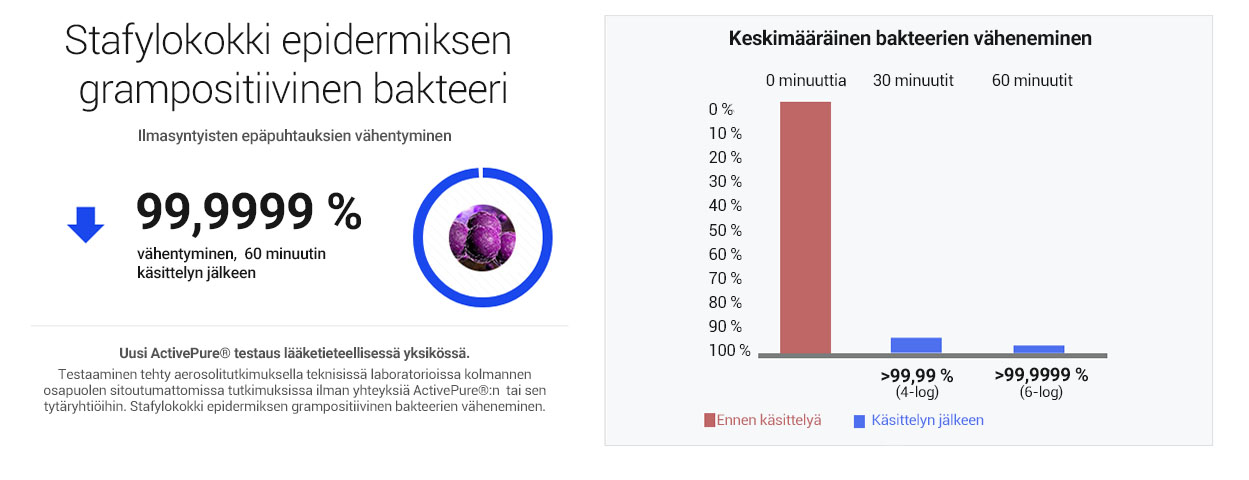 Stafylokokki epidermiksen grampositiivinen bakteeri

Ilmasyntyisten epäpuhtauksien vähentyminen

99,9999 %

vähentyminen, 60 minuutin käsittelyn jälkeen

Uusi ActivePure® testaus lääketieteellisessä yksikössä.

Testaaminen tehty aerosolitutkimuksella teknisissä laboratorioissa kolmannen osapuolen sitoutumattomissa tutkimuksissa ilman yhteyksiä ActivePure®:n tai sen tytäryhtiöihin. Stafylokokki epidermiksen grampositiivinen bakteerien väheneminen.

Keskimääräinen bakteerien väheneminen

0 minuuttia
30 minuutit
60 minuutit

0 %
10 %
20 %
30 %
40 %
50 %
60 %
70 %
80 %
90 %
100 %

>99,99 %
(4-log)

>99,9999 %
(6-log)

Ennen käsittelyä
Käsittelyn jälkeen